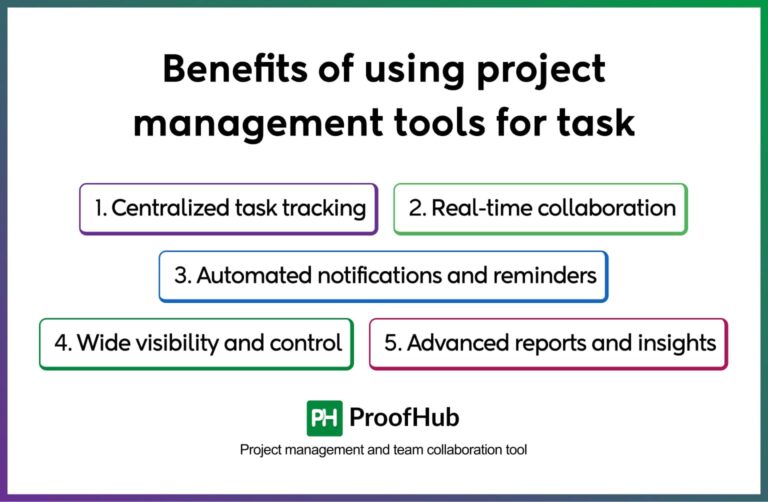 Benefits of using project management tools for task

1. Centralized task tracking

2. Real-time collaboration

3. Automated notifications and reminders

4. Wide visibility and control

5. Advanced reports and insights

PH ProofHub

Project management and team collaboration tool